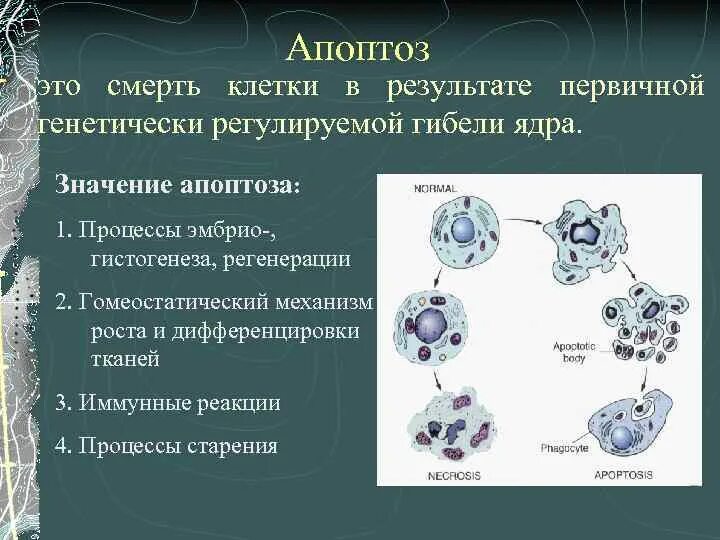 Апоптоз

это смерть клетки в результате первичной генетически регулируемой гибели ядра.

Значение апоптоза:

1. Процессы эмбрио-, гистогенеза, регенерации

2. Гомеостатический механизм роста и дифференцировки тканей

3. Иммунные реакции

4. Процессы старения

NORMAL

Apoptotic body

Phagocyte

NECROSIS

APOPTOSIS